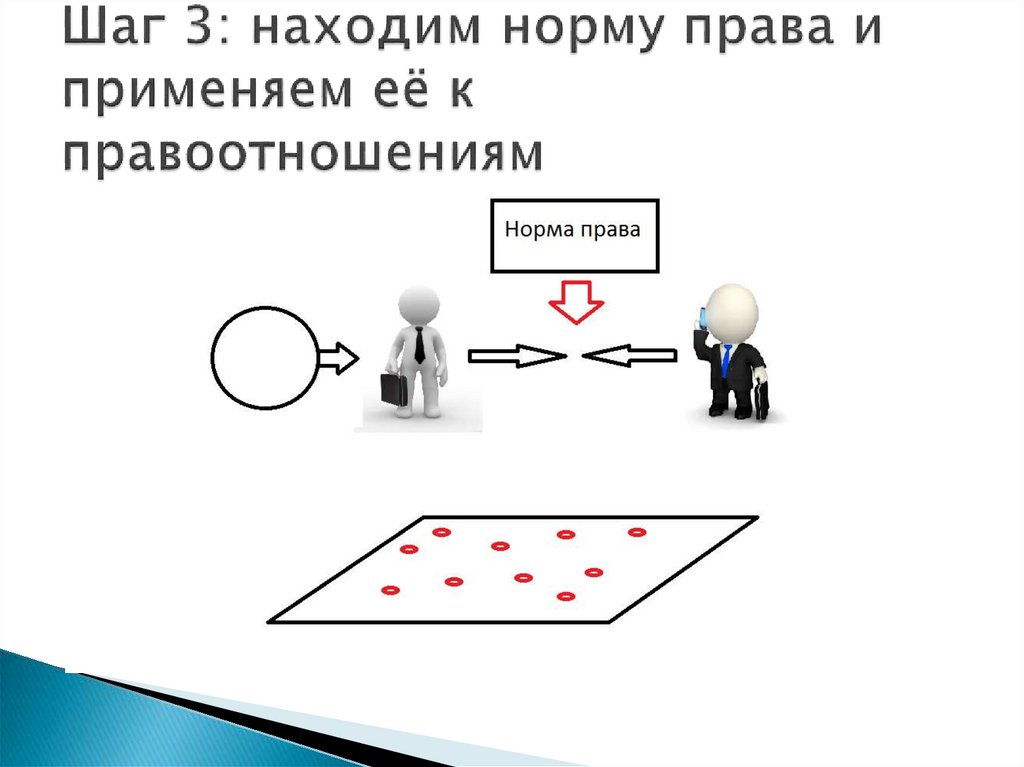 Шаг 3: находим норму права и применяем её к правоотношениям

Норма права